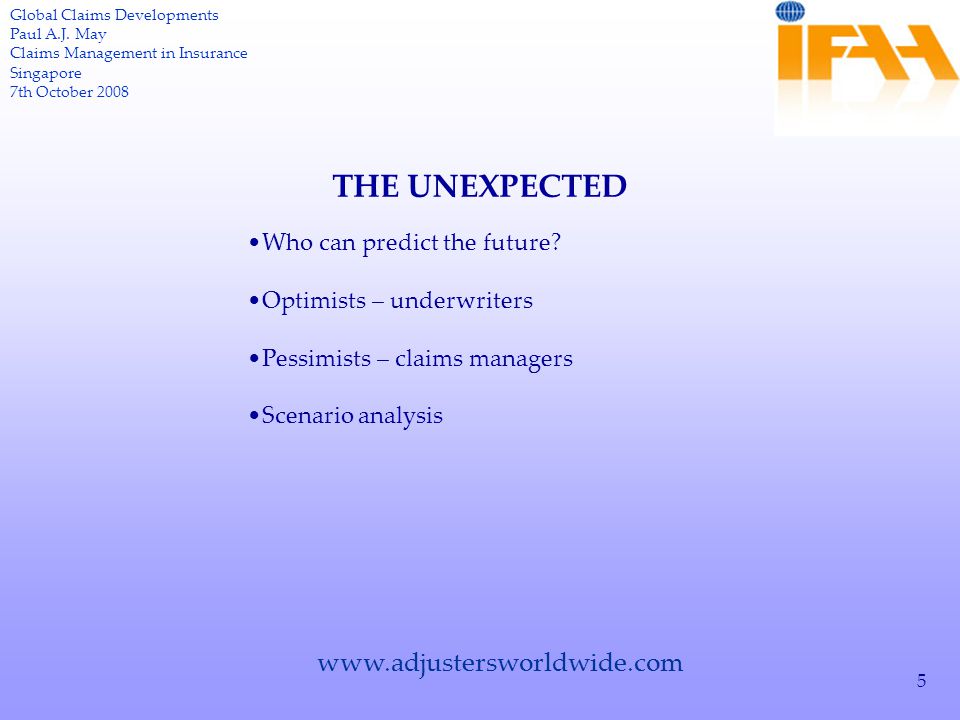 Global Claims Developments
Paul A.J. May
Claims Management in Insurance
Singapore
7th October 2008

IFAA

THE UNEXPECTED

•Who can predict the future?

•Optimists – underwriters

•Pessimists – claims managers

•Scenario analysis

www.adjustersworldwide.com

5